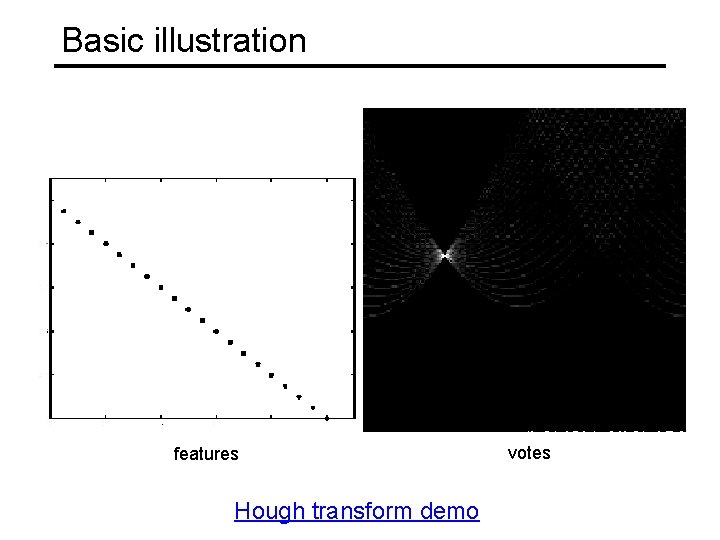 Basic illustration

features

votes

Hough transform demo